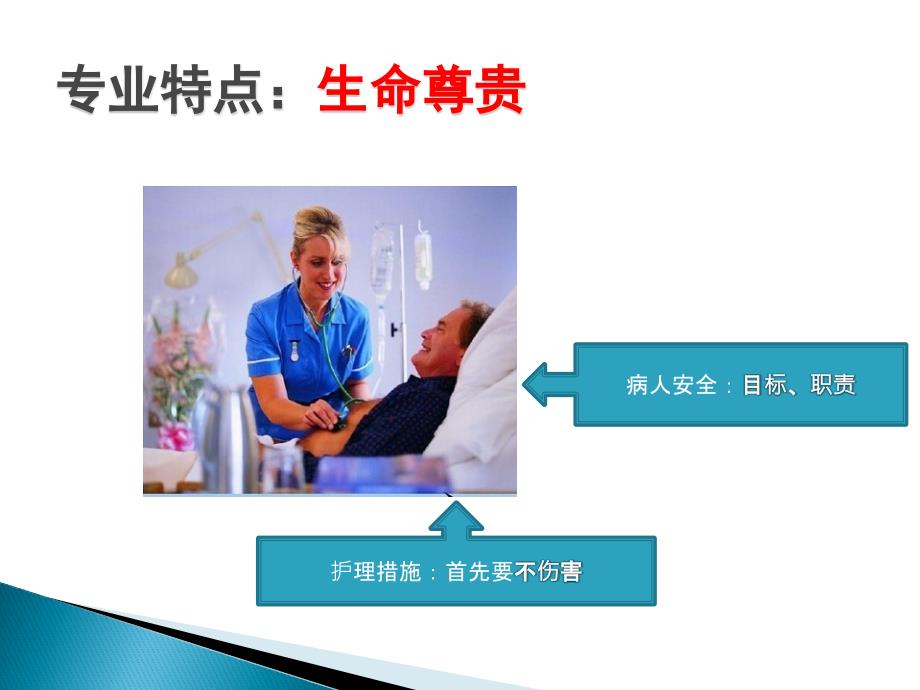 专业特点：生命尊贵

病人安全：目标、职责

护理措施：首先要不伤害